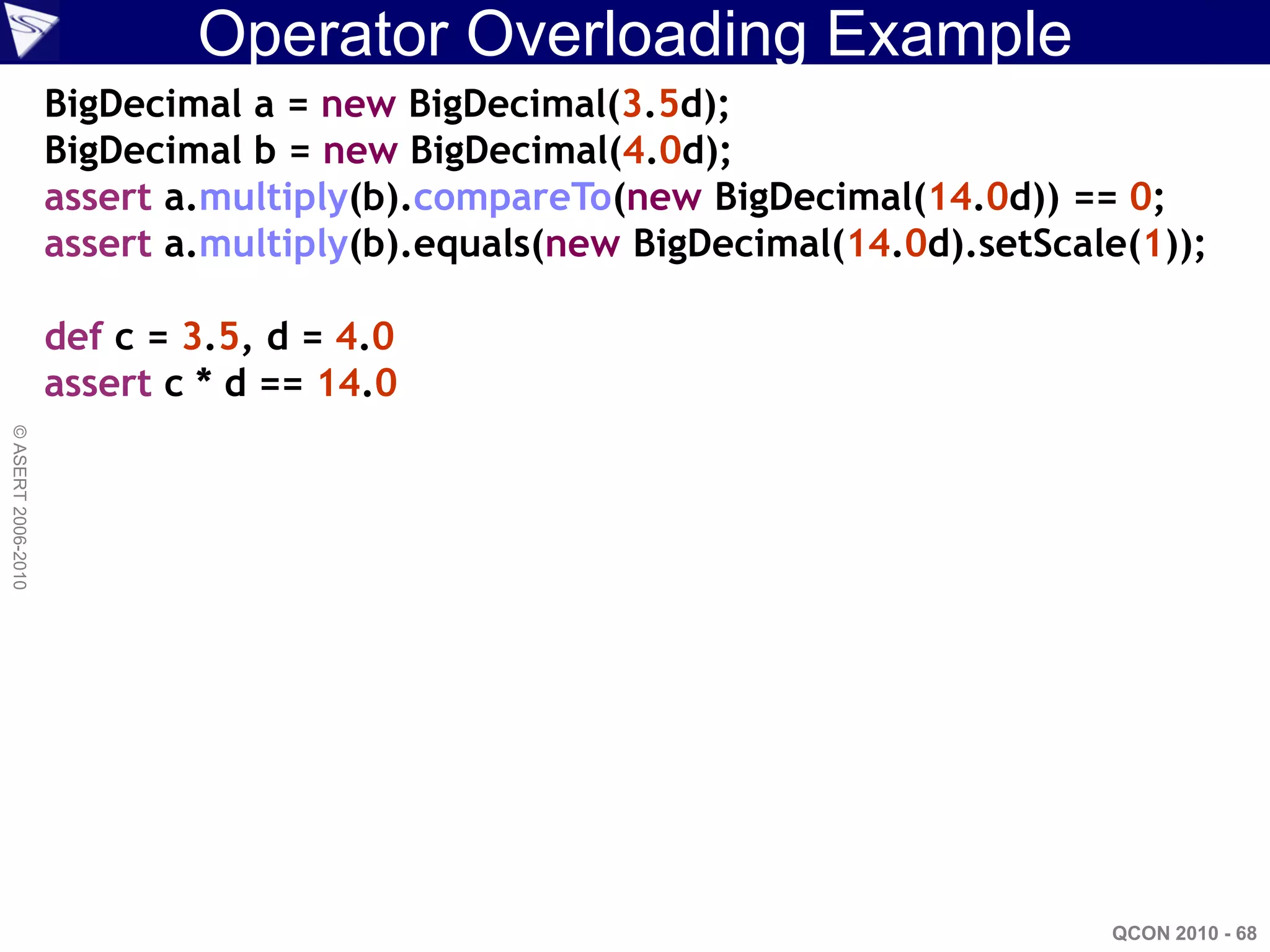 Operator Overloading Example

BigDecimal a = new BigDecimal(3.5d);
BigDecimal b = new BigDecimal(4.0d);
assert a.multiply(b).compareTo(new BigDecimal(14.0d)) == 0;
assert a.multiply(b).equals(new BigDecimal(14.0d).setScale(1));

def c = 3.5, d = 4.0
assert c * d == 14.0

© ASERT 2006-2010

QCON 2010 - 68